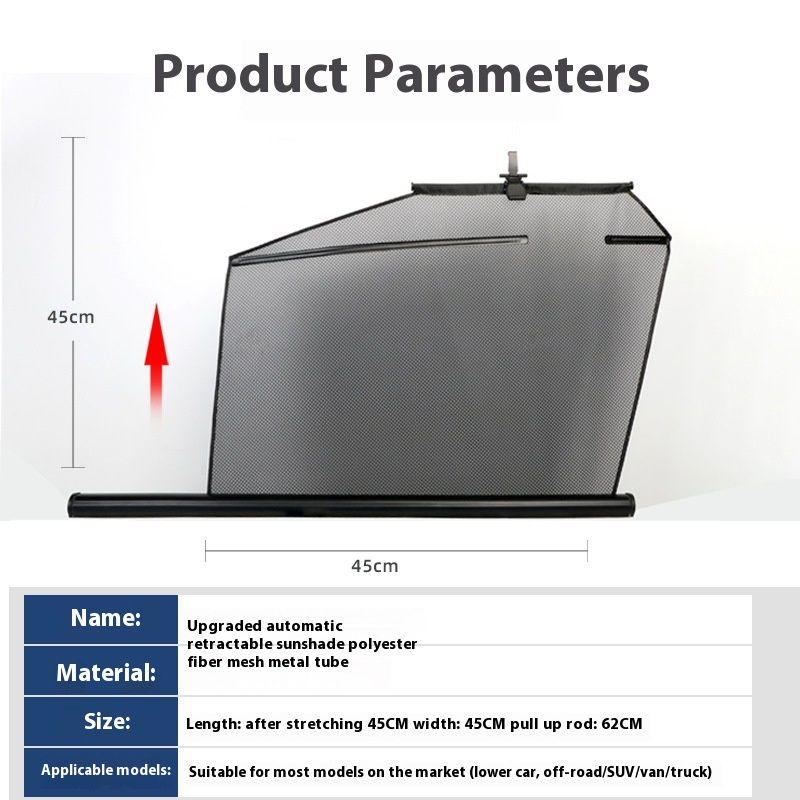 Product Parameters

45cm

45cm

| Name: | Upgraded automatic retractable sunshade polyester fiber mesh metal tube |
|---|---|
| Material: | |
| Size: | Length: after stretching 45CM width: 45CM pull up rod: 62CM |
| Applicable models: | Suitable for most models on the market (lower car, off-road/SUV/van/truck) |